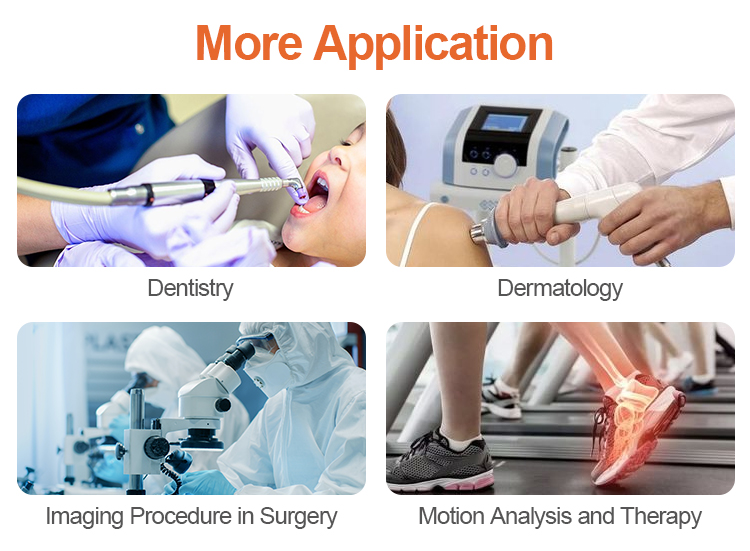 More Application

Dentistry

Dermatology

Imaging Procedure in Surgery

Motion Analysis and Therapy